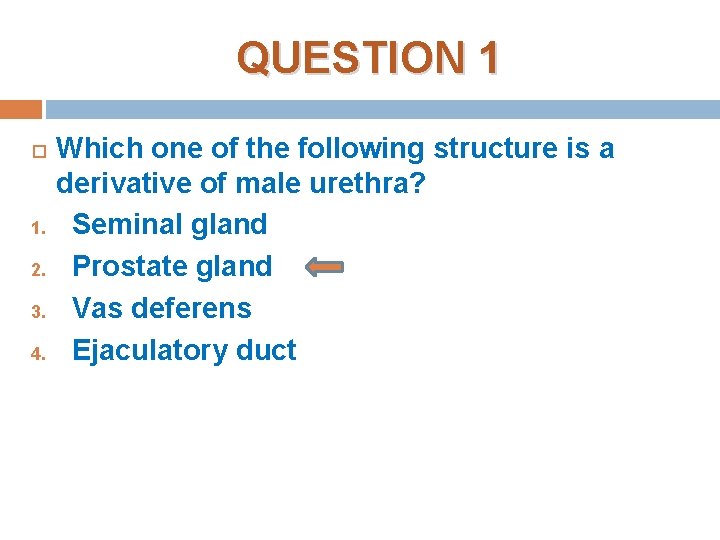 QUESTION 1

Which one of the following structure is a derivative of male urethra?

1. Seminal gland
2. Prostate gland
3. Vas deferens
4. Ejaculatory duct